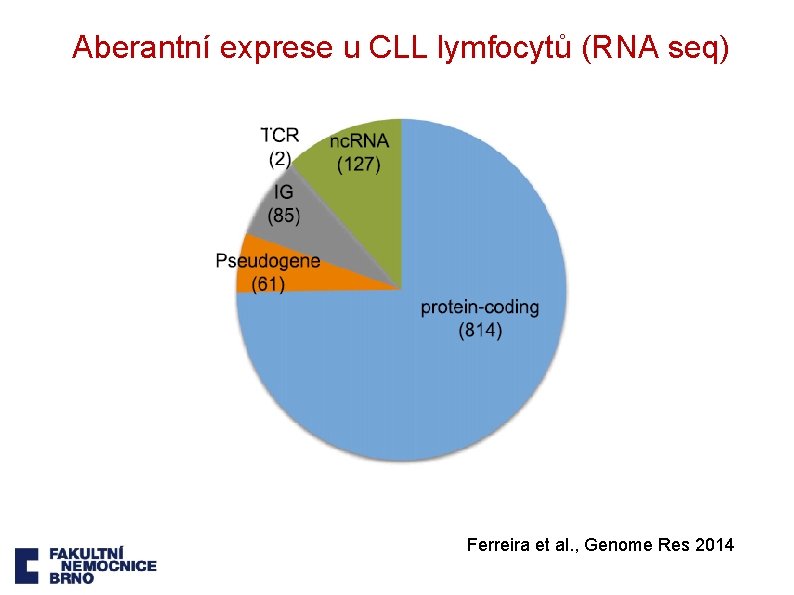 Aberantní exprese u CLL lymfocytů (RNA seq)

TCR
(2)

ncRNA
(127)

IG
(85)

Pseudogene
(61)

protein-coding
(814)

Ferreira et al., Genome Res 2014

FAKULTNÍ
NEMOCNICE
BRNO